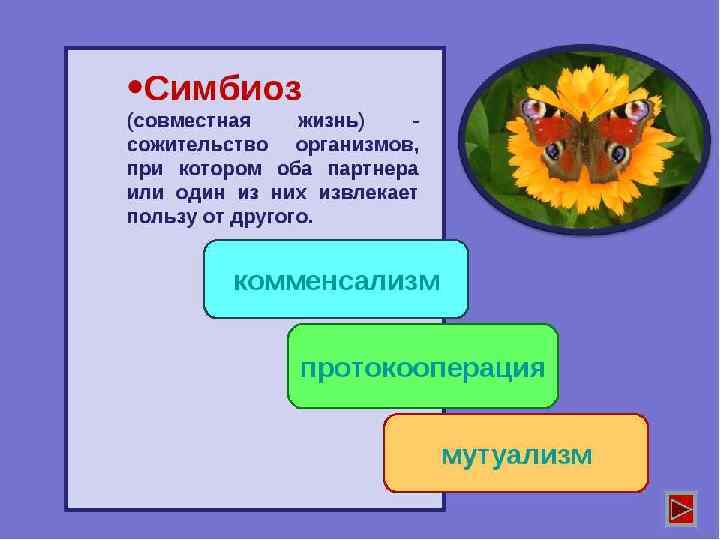 •Симбиоз

(совместная жизнь) - сожительство организмов, при котором оба партнера или один из них извлекает пользу от другого.

комменсализм

протокооперация

мутуализм